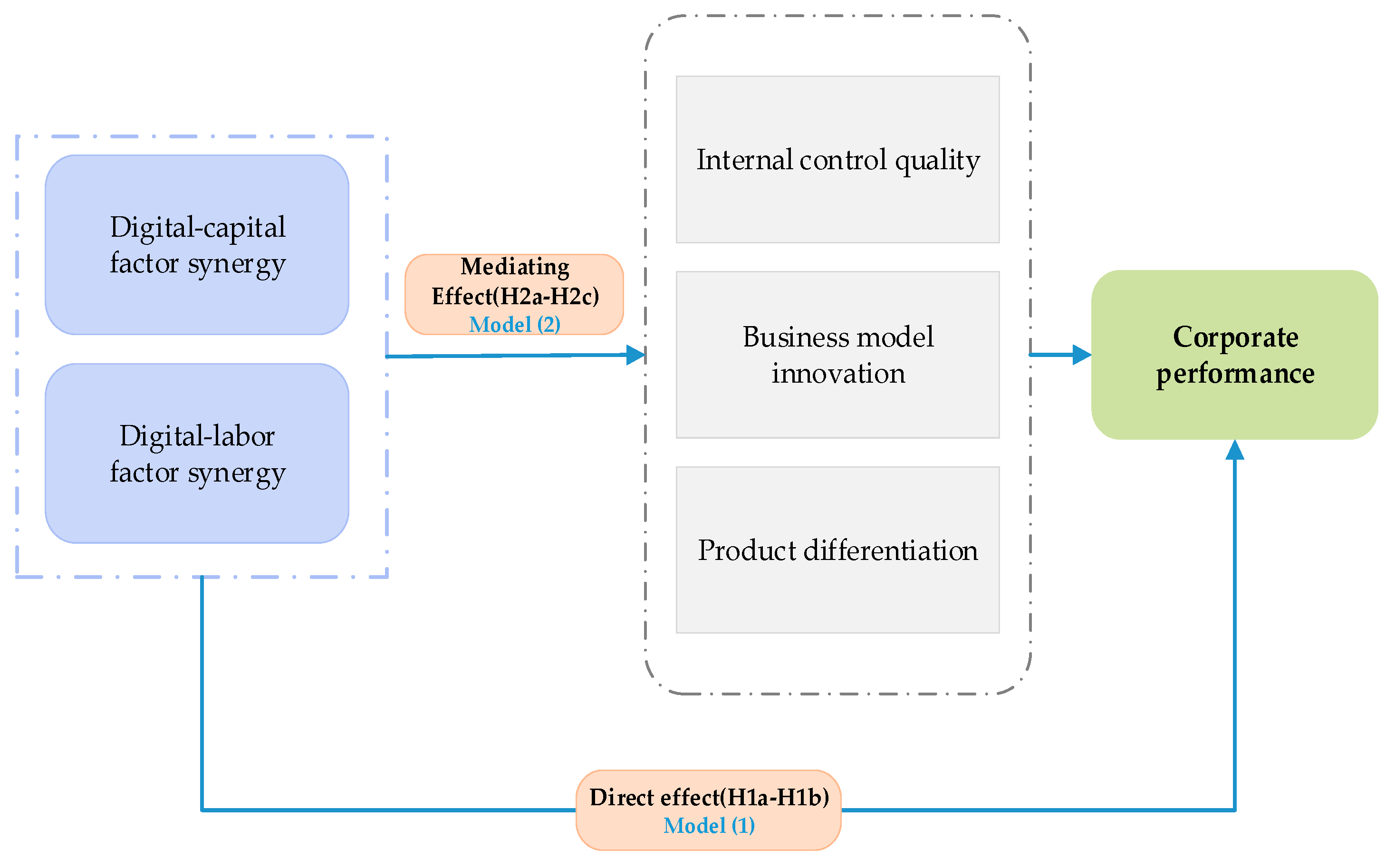 Digital-capital factor synergy

Digital-labor factor synergy

Mediating Effect(H2a-H2c)
Model (2)

Internal control quality

Business model innovation

Product differentiation

Corporate performance

Direct effect(H1a-H1b)
Model (1)